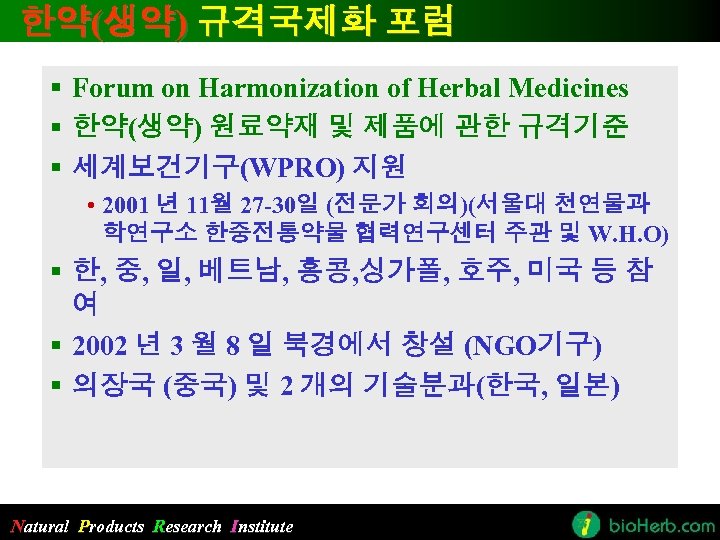 한약(생약) 규격국제화 포럼

▪ Forum on Harmonization of Herbal Medicines
▪ 한약(생약) 원료약재 및 제품에 관한 규격기준
▪ 세계보건기구(WPRO) 지원
• 2001 년 11월 27-30일 (전문가 회의)(서울대 천연물과학연구소 한중전통약물 협력연구센터 주관 및 W.H.O)
▪ 한, 중, 일, 베트남, 홍콩,싱가폴, 호주, 미국 등 참여
▪ 2002 년 3 월 8 일 북경에서 창설 (NGO기구)
▪ 의장국 (중국) 및 2 개의 기술분과(한국, 일본)

Natural Products Research Institute
bioHerb.com